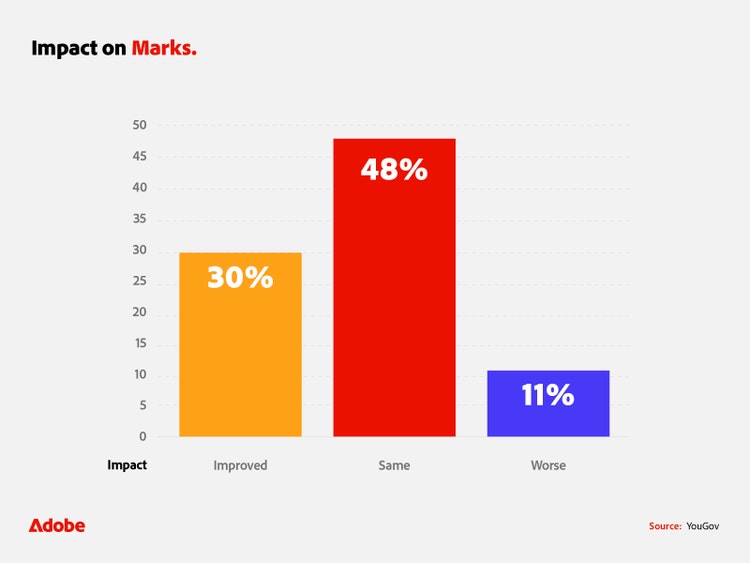 Impact on Marks.

50
45
40
35
30
25
20
15
10
5
0

30%
48%
11%

Impact
Improved
Same
Worse

Adobe

Source: YouGov